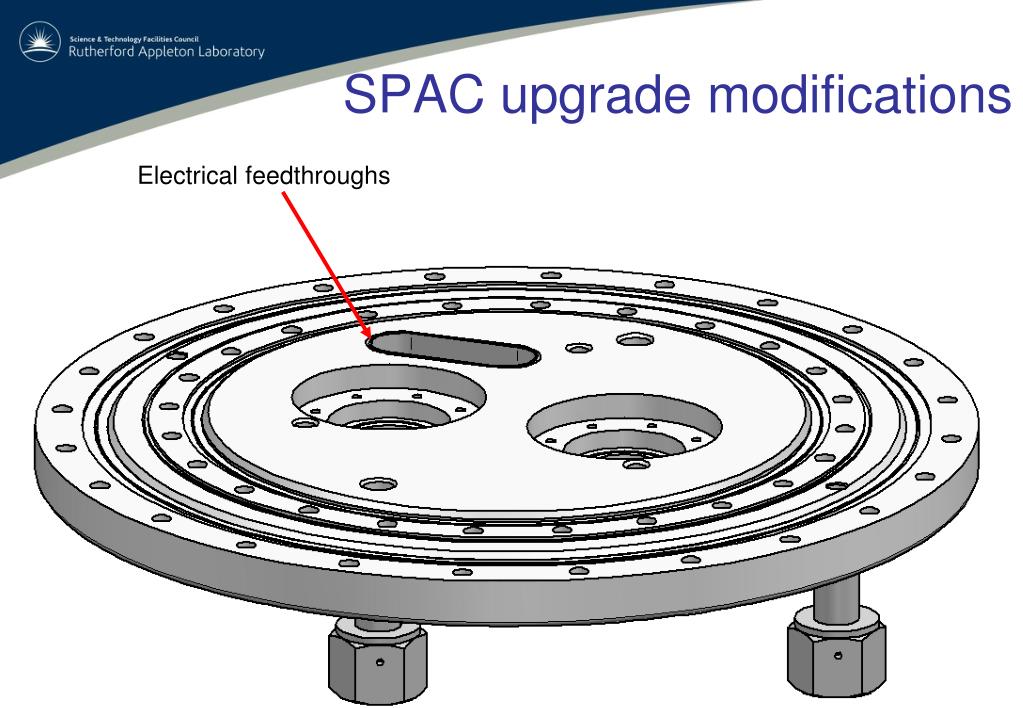 Science & Technology Facilities Council
Rutherford Appleton Laboratory

SPAC upgrade modifications

Electrical feedthroughs